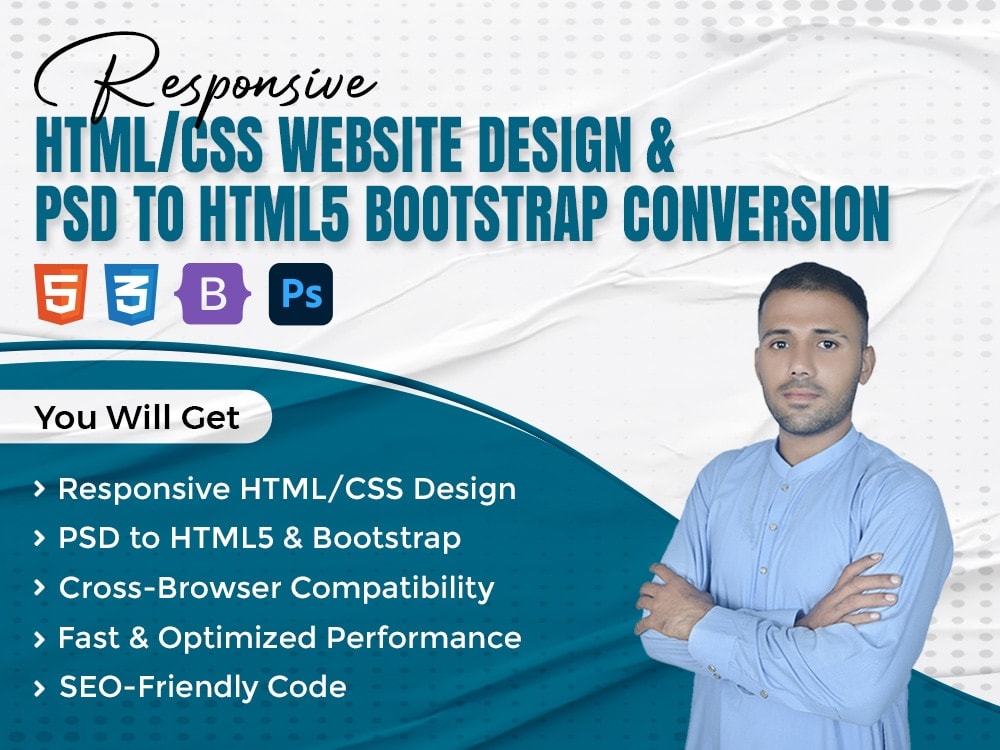 Responsive
HTML/CSS WEBSITE DESIGN &
PSD TO HTML5 BOOTSTRAP CONVERSION

5 3 B Ps

You Will Get

› Responsive HTML/CSS Design
› PSD to HTML5 & Bootstrap
› Cross-Browser Compatibility
› Fast & Optimized Performance
› SEO-Friendly Code